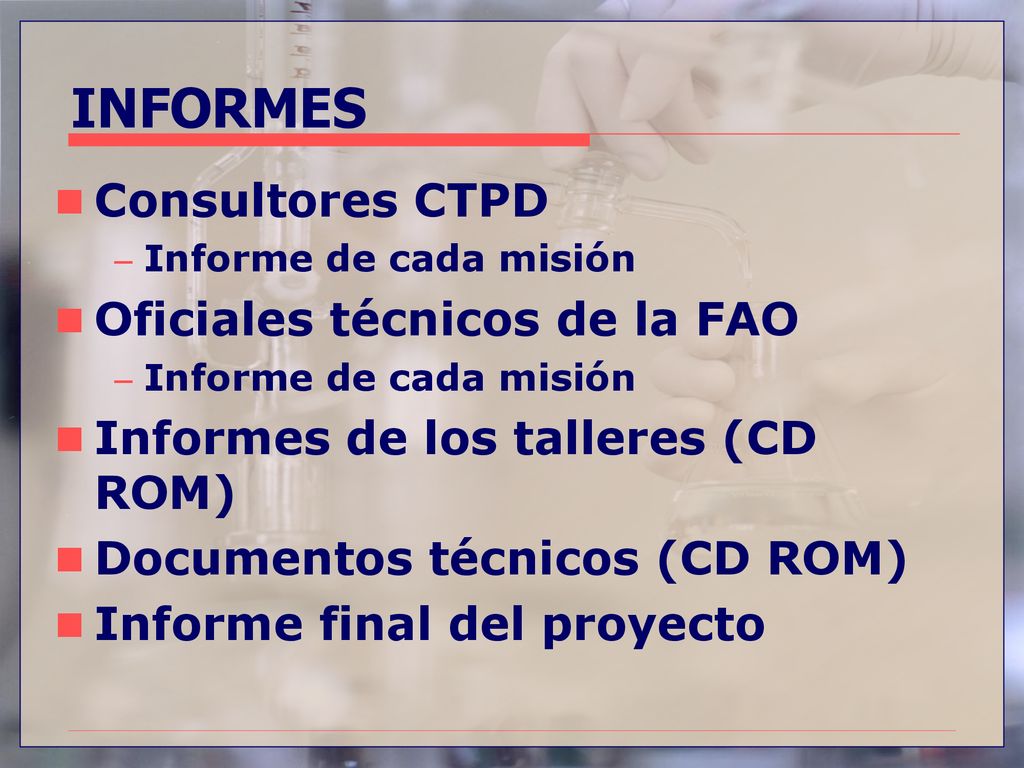 INFORMES

Consultores CTPD
– Informe de cada misión

Oficiales técnicos de la FAO
– Informe de cada misión

Informes de los talleres (CD ROM)

Documentos técnicos (CD ROM)

Informe final del proyecto